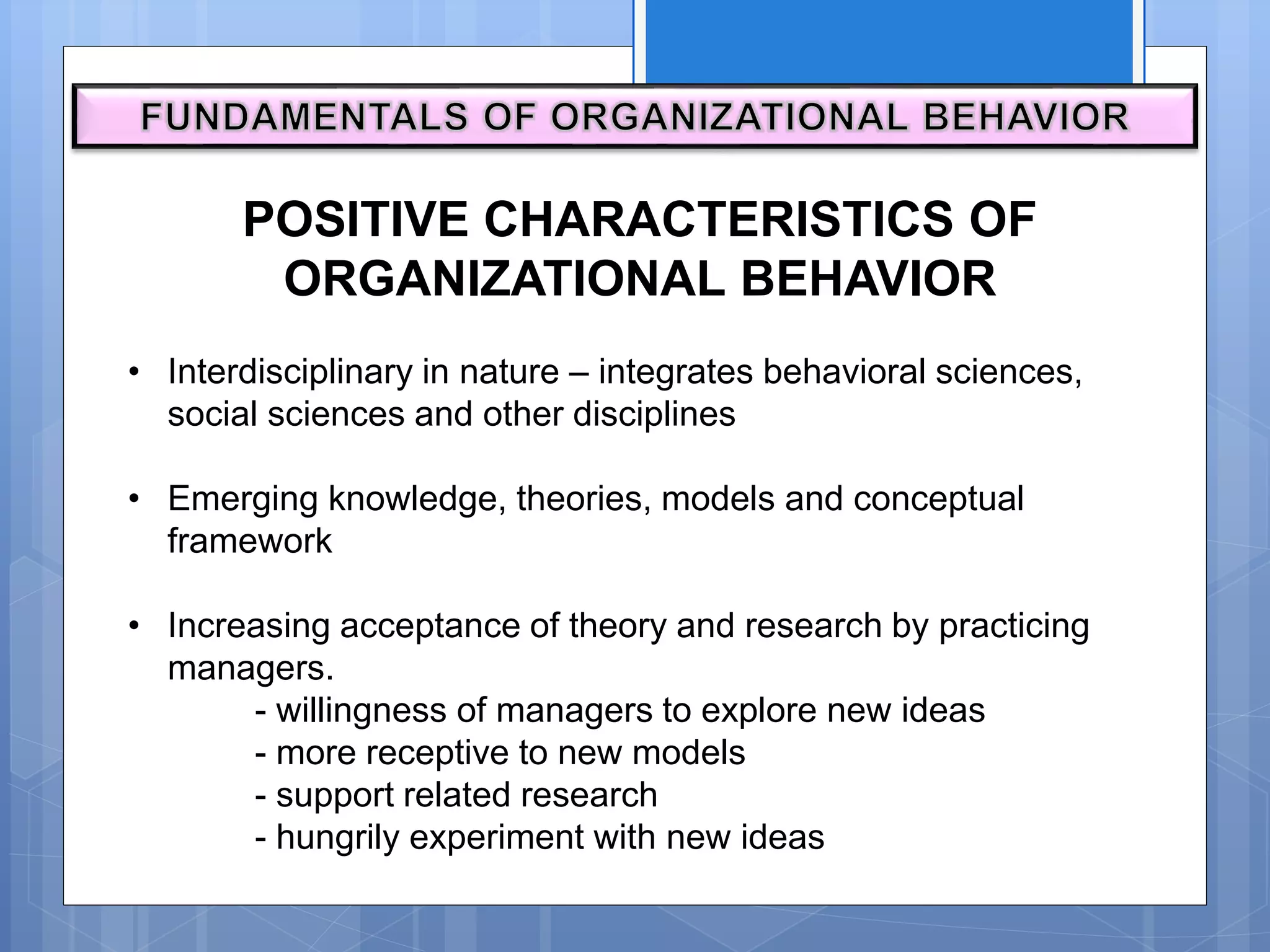 FUNDAMENTALS OF ORGANIZATIONAL BEHAVIOR

POSITIVE CHARACTERISTICS OF ORGANIZATIONAL BEHAVIOR

• Interdisciplinary in nature – integrates behavioral sciences, social sciences and other disciplines

• Emerging knowledge, theories, models and conceptual framework

• Increasing acceptance of theory and research by practicing managers.
- willingness of managers to explore new ideas
- more receptive to new models
- support related research
- hungrily experiment with new ideas